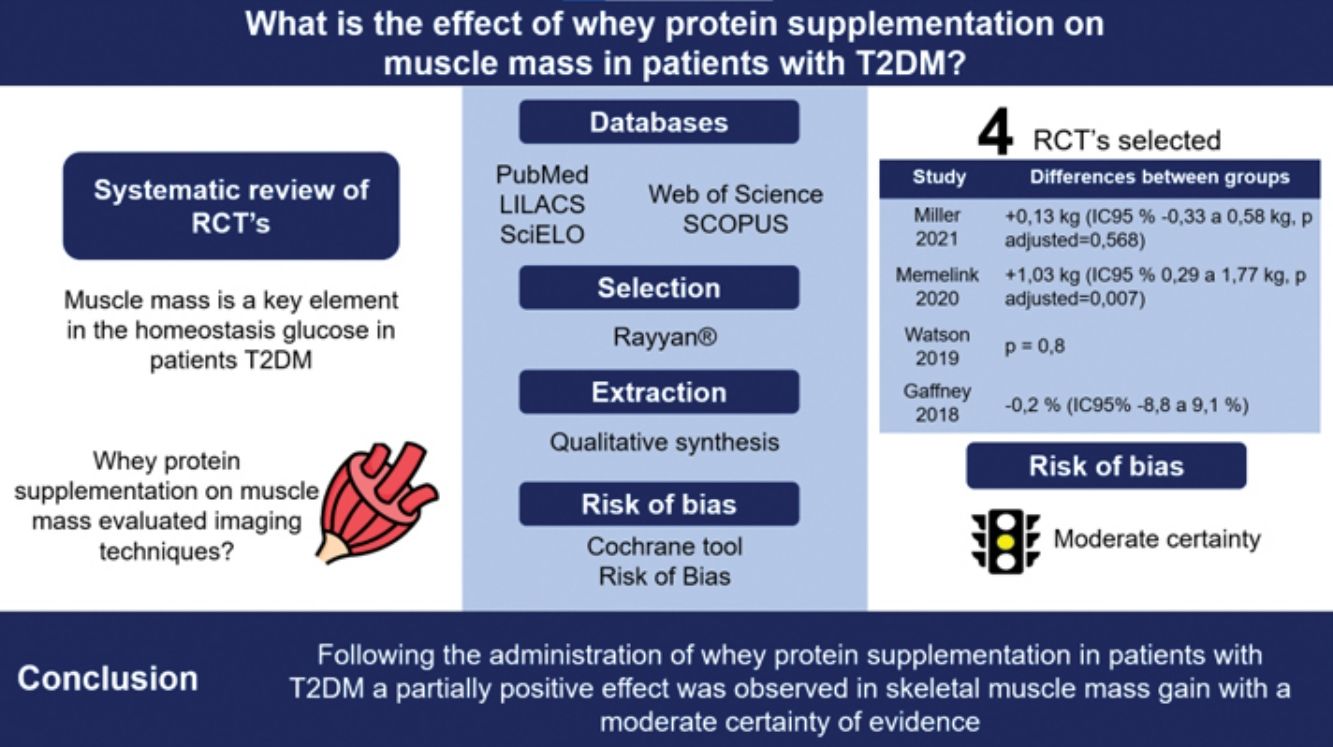 What is the effect of whey protein supplementation on muscle mass in patients with T2DM?

Systematic review of RCT's

Muscle mass is a key element in the homeostasis glucose in patients T2DM

Whey protein supplementation on muscle mass evaluated imaging techniques?

Databases

PubMed
LILACS
SciELO

Web of Science
SCOPUS

Selection

Rayyan®

Extraction

Qualitative synthesis

Risk of bias

Cochrane tool
Risk of Bias

4 RCT's selected

| Study | Differences between groups |
|---|---|
| Miller 2021 | +0,13 kg (IC95 % -0,33 a 0,58 kg, p adjusted=0,568) |
| Memelink 2020 | +1,03 kg (IC95 % 0,29 a 1,77 kg, p adjusted=0,007) |
| Watson 2019 | p = 0,8 |
| Gaffney 2018 | -0,2 % (IC95% -8,8 a 9,1 %) |

Risk of bias

Moderate certainty

Conclusion

Following the administration of whey protein supplementation in patients with T2DM a partially positive effect was observed in skeletal muscle mass gain with a moderate certainty of evidence